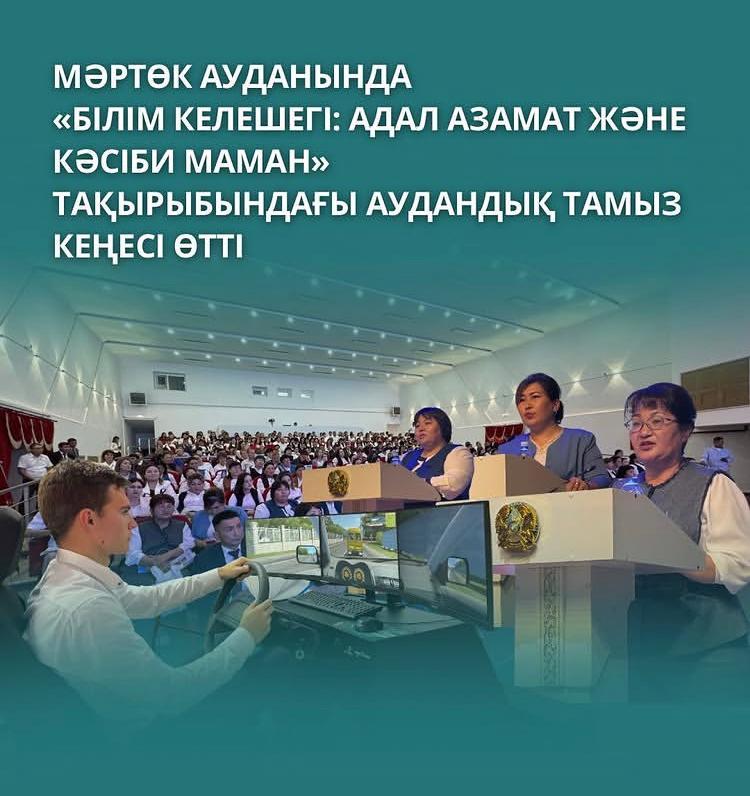 МӘРТӨК АУДАНЫНДА «БІЛІМ КЕЛЕШЕГІ: АДАЛ АЗАМАТ ЖӘНЕ КӘСІБИ МАМАН» ТАҚЫРЫБЫНДАҒЫ АУДАНДЫҚ ТАМЫЗ КЕҢЕСІ ӨТТІ